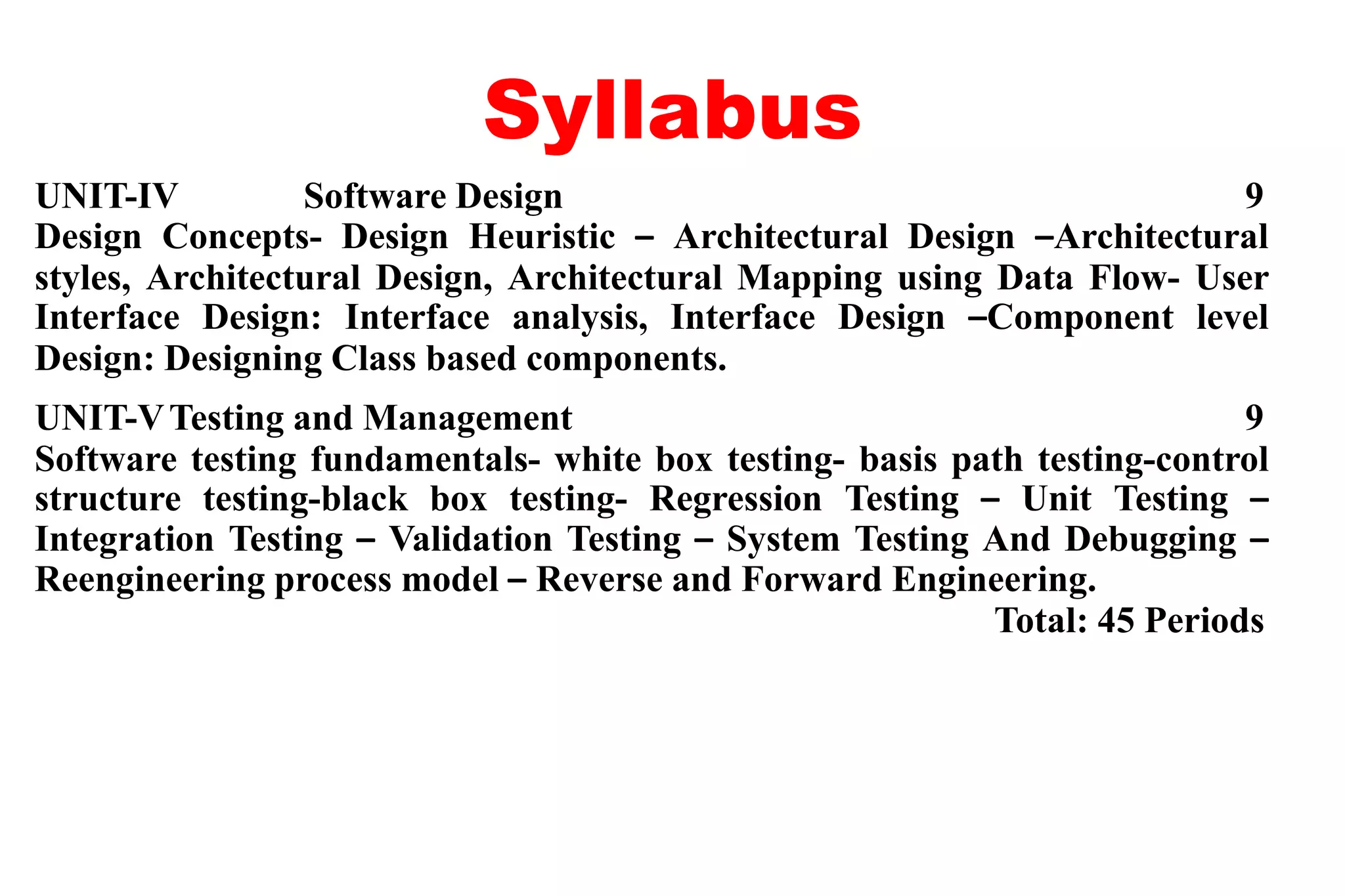 Syllabus

UNIT-IV Software Design 9
Design Concepts- Design Heuristic – Architectural Design –Architectural styles, Architectural Design, Architectural Mapping using Data Flow- User Interface Design: Interface analysis, Interface Design –Component level Design: Designing Class based components.

UNIT-V Testing and Management 9
Software testing fundamentals- white box testing- basis path testing-control structure testing-black box testing- Regression Testing – Unit Testing – Integration Testing – Validation Testing – System Testing And Debugging – Reengineering process model – Reverse and Forward Engineering.

Total: 45 Periods